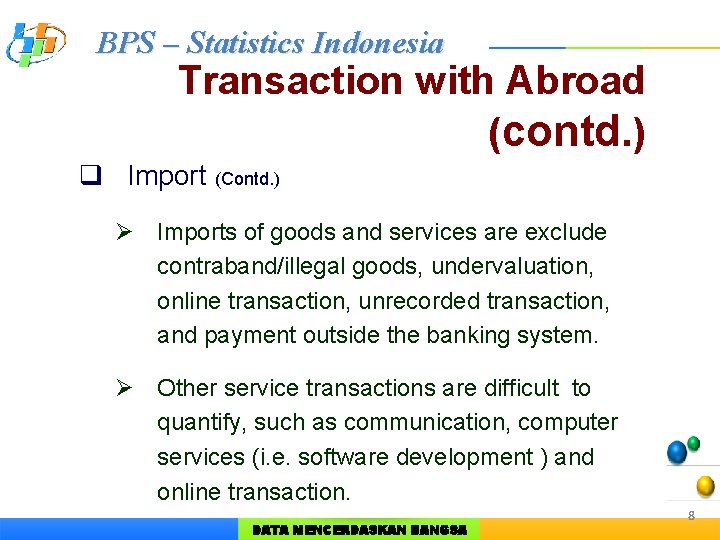 BPS – Statistics Indonesia

Transaction with Abroad (contd.)

❑ Import (Contd.)

➢ Imports of goods and services are exclude contraband/illegal goods, undervaluation, online transaction, unrecorded transaction, and payment outside the banking system.

➢ Other service transactions are difficult to quantify, such as communication, computer services (i.e. software development ) and online transaction.

8

DATA MENCERDASKAN BANGSA